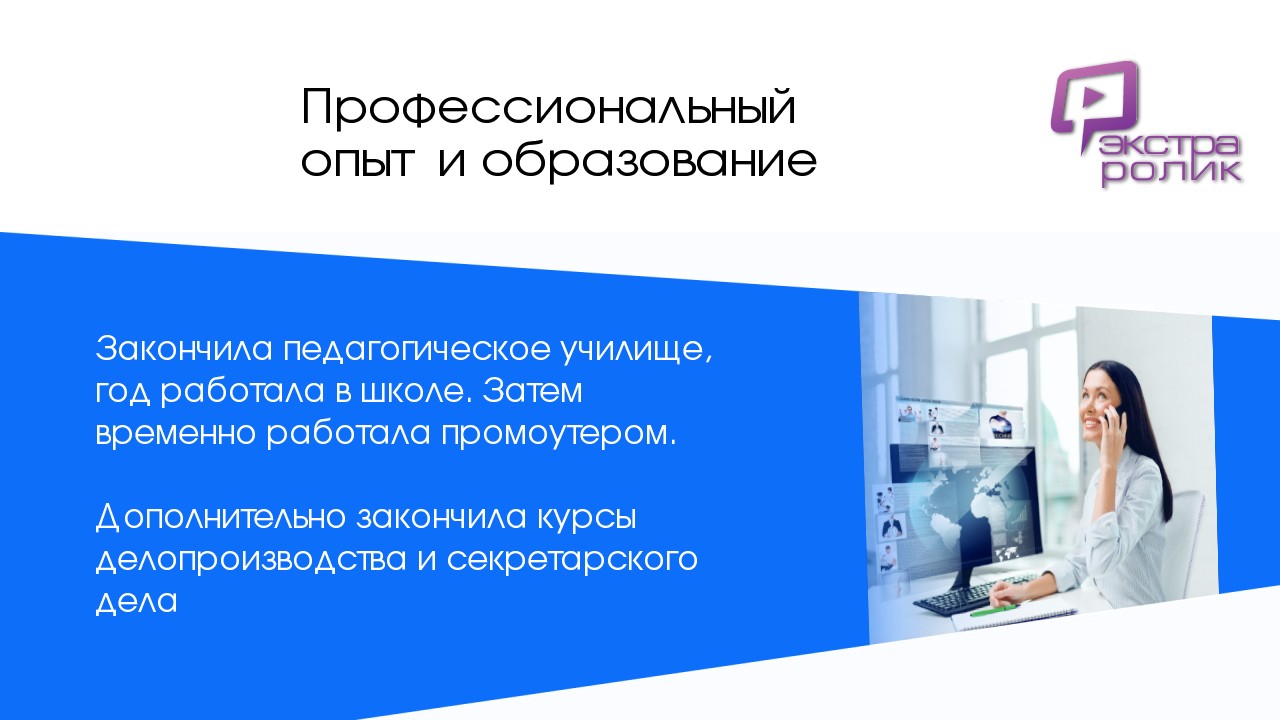 Профессиональный опыт и образование

экстра ролик

Закончила педагогическое училище, год работала в школе. Затем временно работала промоутером.

Дополнительно закончила курсы делопроизводства и секретарского дела